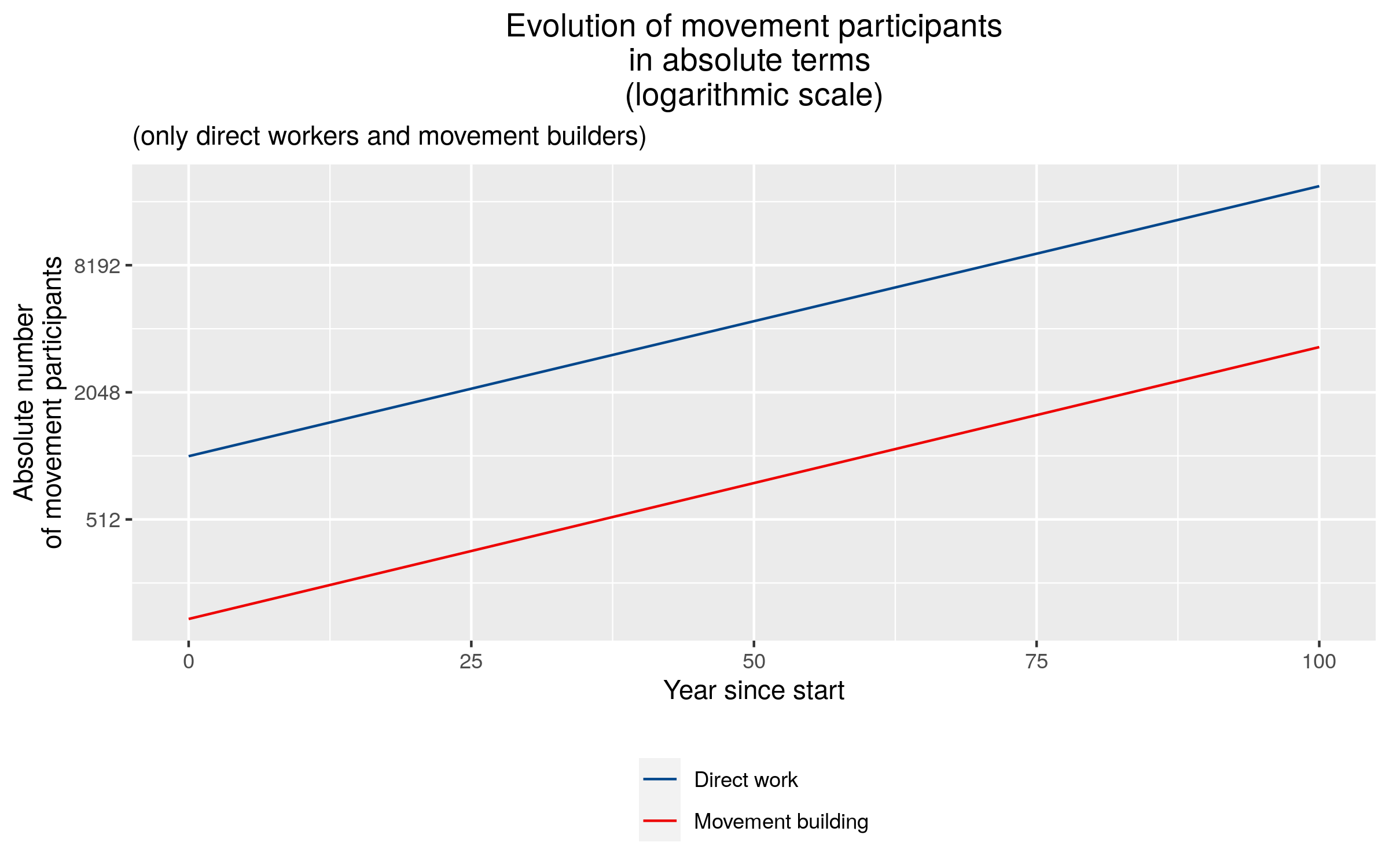 Evolution of movement participants
in absolute terms
(logarithmic scale)

(only direct workers and movement builders)

Absolute number
of movement participants

8192
2048
512

0
25
50
75
100

Year since start

Direct work
Movement building